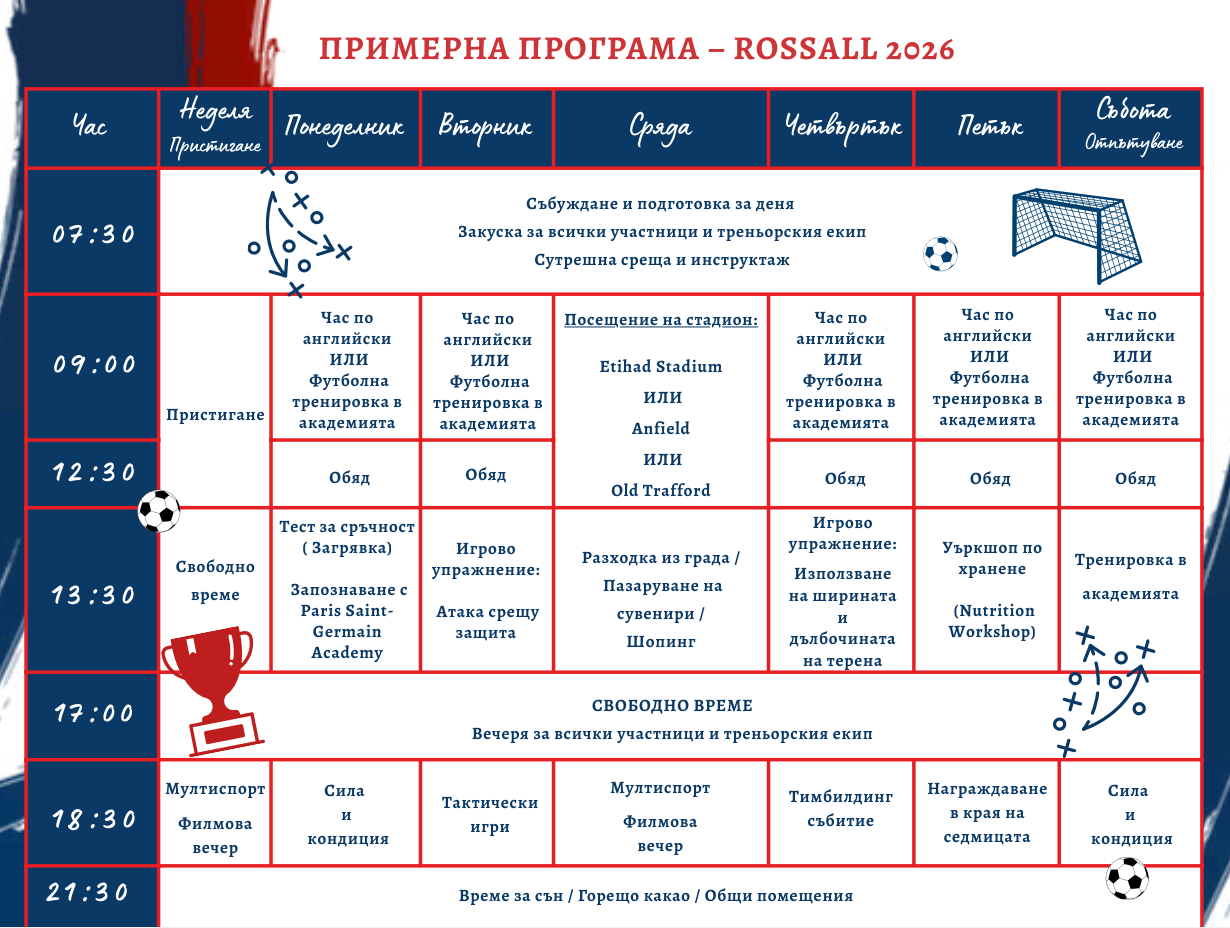 ПРИМЕРНА ПРОГРАМА – ROSSALL 2026

| Час | Неделя Пристигане | Понеделник | Вторник | Сряда | Четвъртък | Петък | Събота Отпътуване |
|---|---|---|---|---|---|---|---|
| 07:30 | Събуждане и подготовка за деня Закуска за всички участници и треньорския екип Сутрешна среща и инструктаж | | | | | | |
| 09:00 | Пристигане | Час по английски ИЛИ Футболна тренировка в академията | Час по английски ИЛИ Футболна тренировка в академията | Посещение на стадион: Etihad Stadium ИЛИ Anfield ИЛИ Old Trafford | Час по английски ИЛИ Футболна тренировка в академията | Час по английски ИЛИ Футболна тренировка в академията | Час по английски ИЛИ Футболна тренировка в академията |
| 12:30 | | Обяд | Обяд | | Обяд | Обяд | Обяд |
| 13:30 | Свободно време | Тест за сръчност ( Загрявка) Запознаване с Paris Saint-Germain Academy | Игрово упражнение: Атака срещу защита | Разходка из града / Пазаруване на сувенири / Шопинг | Игрово упражнение: Използване на ширината и дълбочината на терена | Уъркшоп по хранене (Nutrition Workshop) | Тренировка в академията |
| 17:00 | СВОБОДНО ВРЕМЕ Вечеря за всички участници и треньорския екип | | | | | | |
| 18:30 | Мултиспорт Филмова вечер | Сила и кондиция | Тактически игри | Мултиспорт Филмова вечер | Тимбилдинг събитие | Награждаване в края на седмицата | Сила и кондиция |
| 21:30 | Време за сън / Горещо какао / Общи помещения | | | | | | |